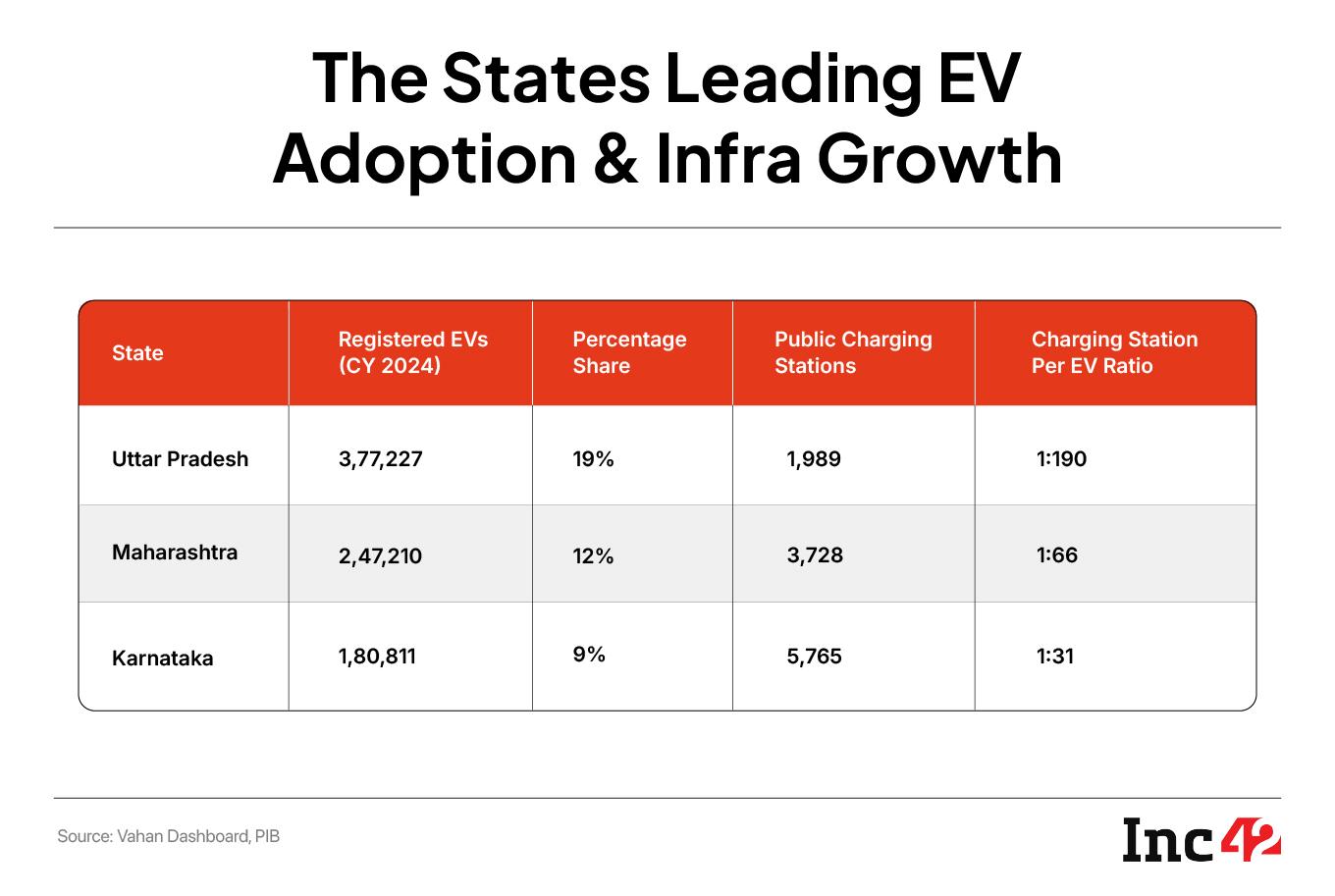 The States Leading EV Adoption & Infra Growth

| State | Registered EVs (CY 2024) | Percentage Share | Public Charging Stations | Charging Station Per EV Ratio |
|---|---|---|---|---|
| Uttar Pradesh | 3,77,227 | 19% | 1,989 | 1:190 |
| Maharashtra | 2,47,210 | 12% | 3,728 | 1:66 |
| Karnataka | 1,80,811 | 9% | 5,765 | 1:31 |

Source: Vahan Dashboard, PIB

Inc42